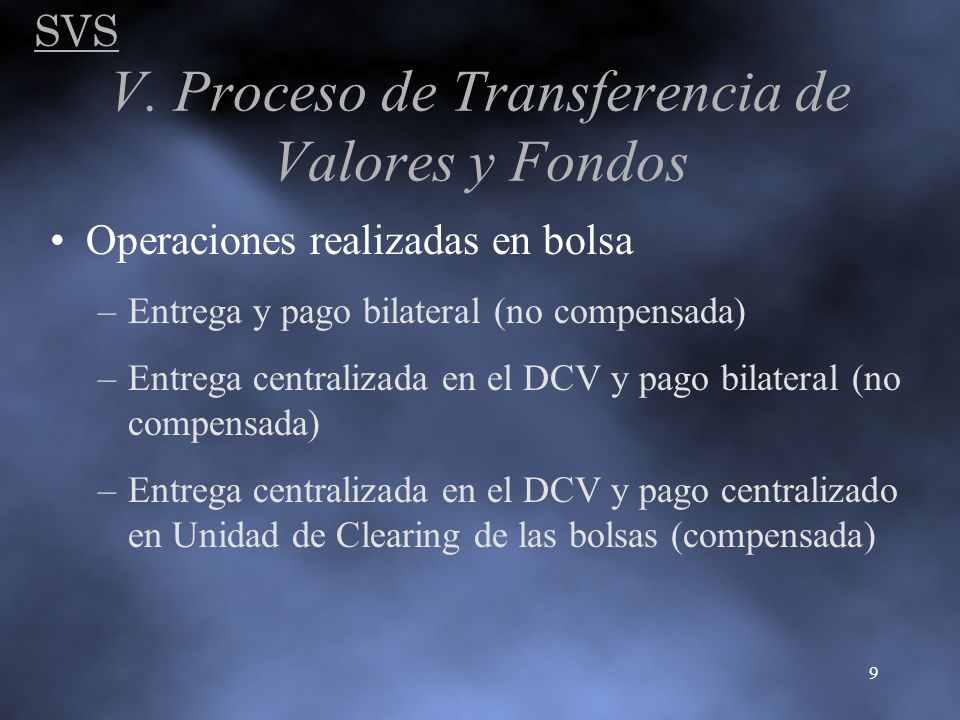 SVS

V. Proceso de Transferencia de Valores y Fondos

• Operaciones realizadas en bolsa

– Entrega y pago bilateral (no compensada)

– Entrega centralizada en el DCV y pago bilateral (no compensada)

– Entrega centralizada en el DCV y pago centralizado en Unidad de Clearing de las bolsas (compensada)

9